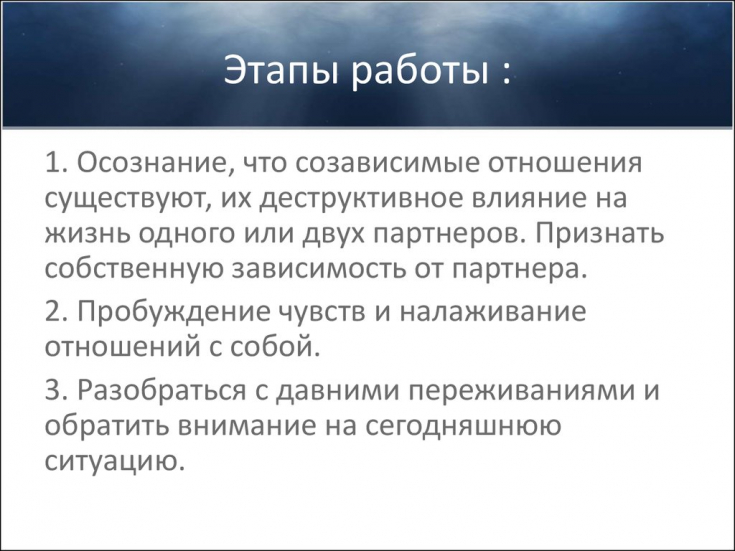 Этапы работы :

1. Осознание, что созависимые отношения существуют, их деструктивное влияние на жизнь одного или двух партнеров. Признать собственную зависимость от партнера.

2. Пробуждение чувств и налаживание отношений с собой.

3. Разобраться с давними переживаниями и обратить внимание на сегодняшнюю ситуацию.